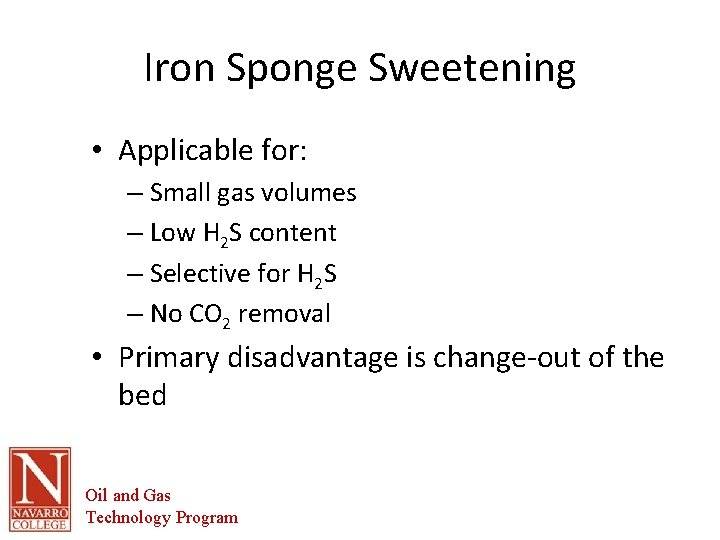 Iron Sponge Sweetening

• Applicable for:
– Small gas volumes
– Low $H_2S$ content
– Selective for $H_2S$
– No $CO_2$ removal
• Primary disadvantage is change-out of the bed

N
NAVARRO COLLEGE

Oil and Gas
Technology Program